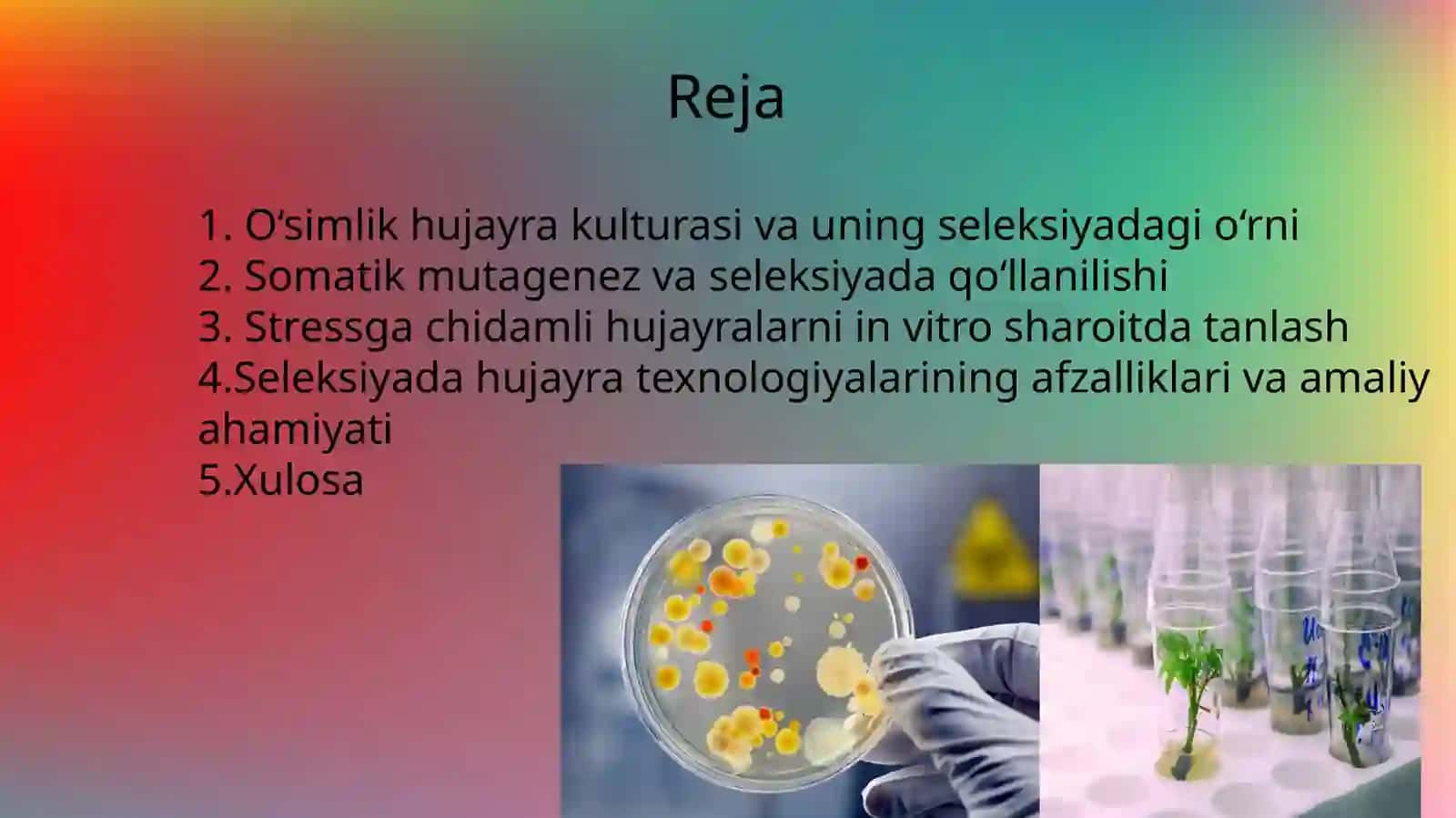 Reja

1. O‘simlik hujayra kulturasi va uning seleksiyadagi o‘rni
2. Somatik mutagenez va seleksiyada qo‘llanilishi
3. Stressga chidamli hujayralarni in vitro sharoitda tanlash
4.Seleksiyada hujayra texnologiyalarining afzalliklari va amaliy ahamiyati
5.Xulosa